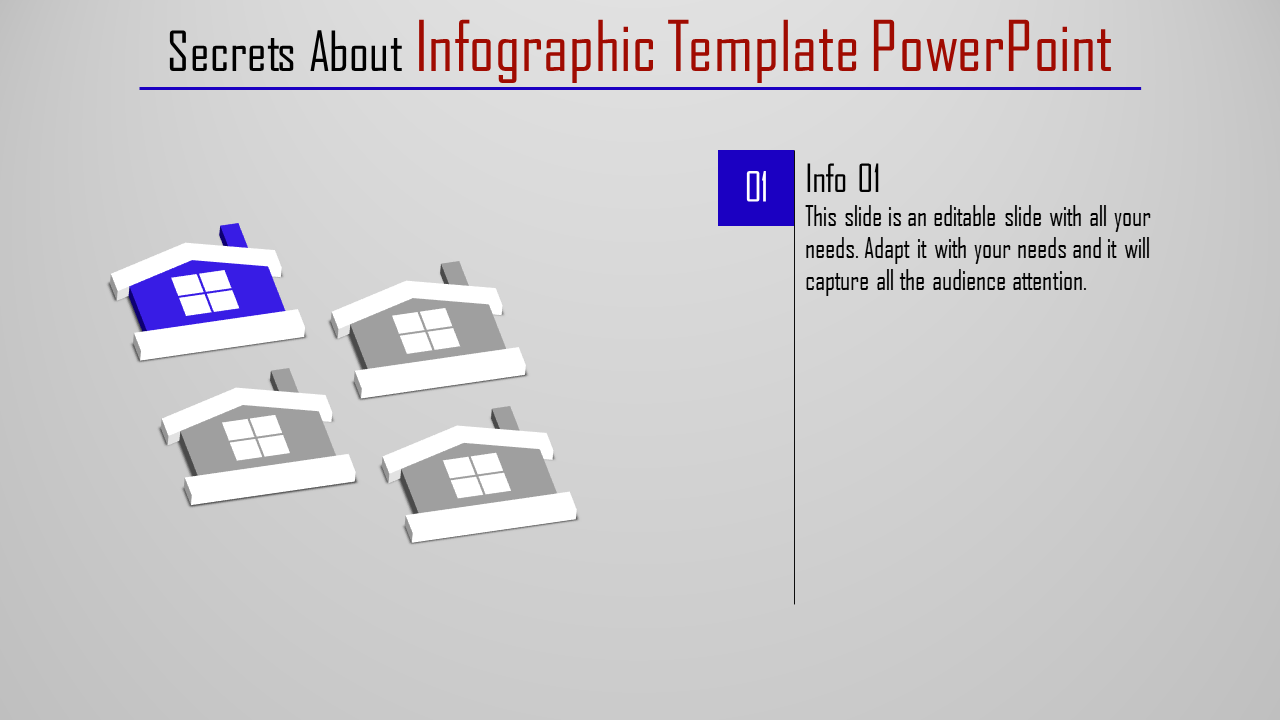 Secrets About Infographic Template PowerPoint

01

Info 01

This slide is an editable slide with all your needs. Adapt it with your needs and it will capture all the audience attention.